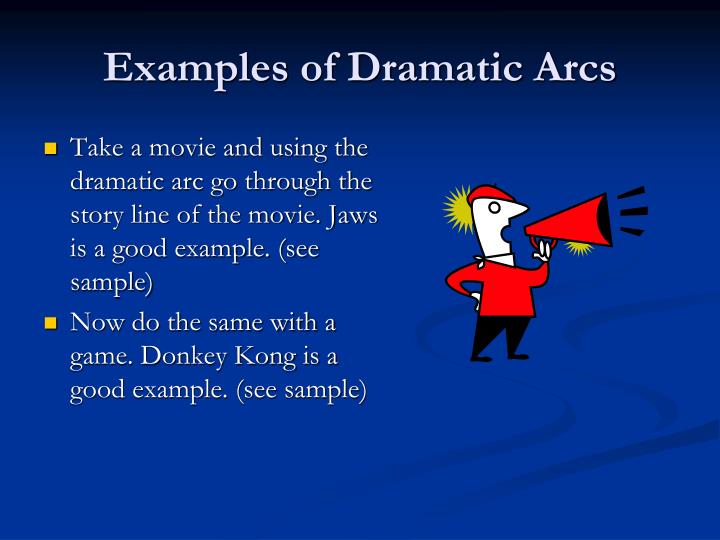 Examples of Dramatic Arcs

- Take a movie and using the dramatic arc go through the story line of the movie. Jaws is a good example. (see sample)
- Now do the same with a game. Donkey Kong is a good example. (see sample)